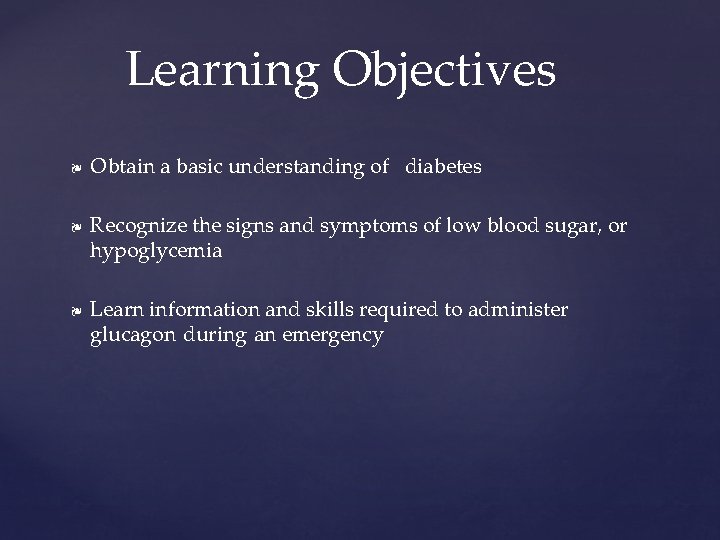 Learning Objectives

❧ Obtain a basic understanding of diabetes

❧ Recognize the signs and symptoms of low blood sugar, or hypoglycemia

❧ Learn information and skills required to administer glucagon during an emergency